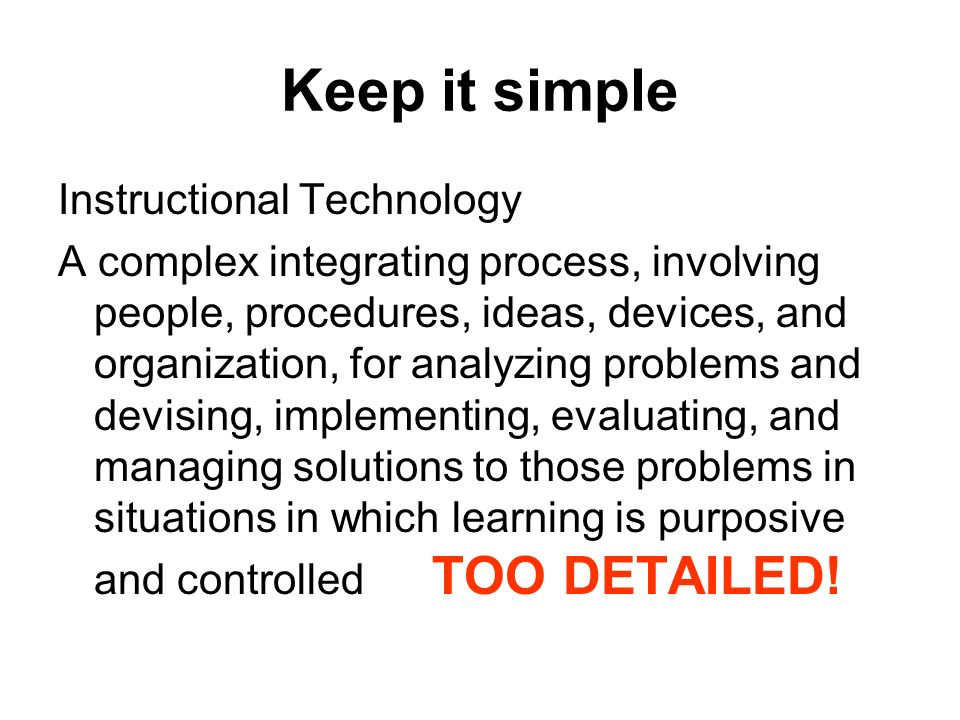 Keep it simple

Instructional Technology

A complex integrating process, involving people, procedures, ideas, devices, and organization, for analyzing problems and devising, implementing, evaluating, and managing solutions to those problems in situations in which learning is purposive and controlled TOO DETAILED!